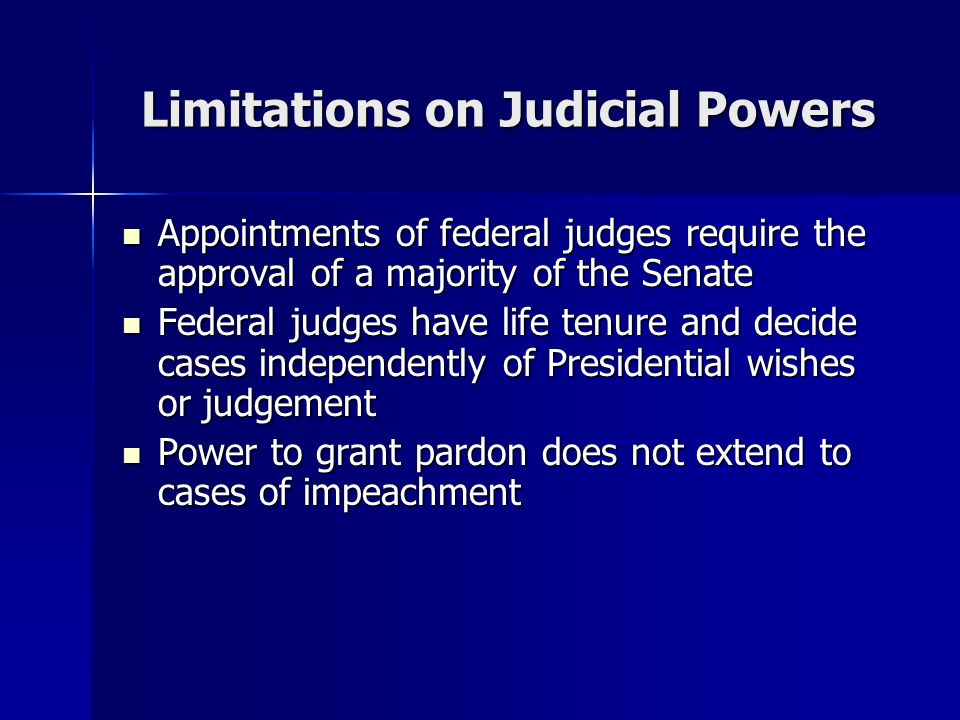 Limitations on Judicial Powers

- Appointments of federal judges require the approval of a majority of the Senate
- Federal judges have life tenure and decide cases independently of Presidential wishes or judgement
- Power to grant pardon does not extend to cases of impeachment